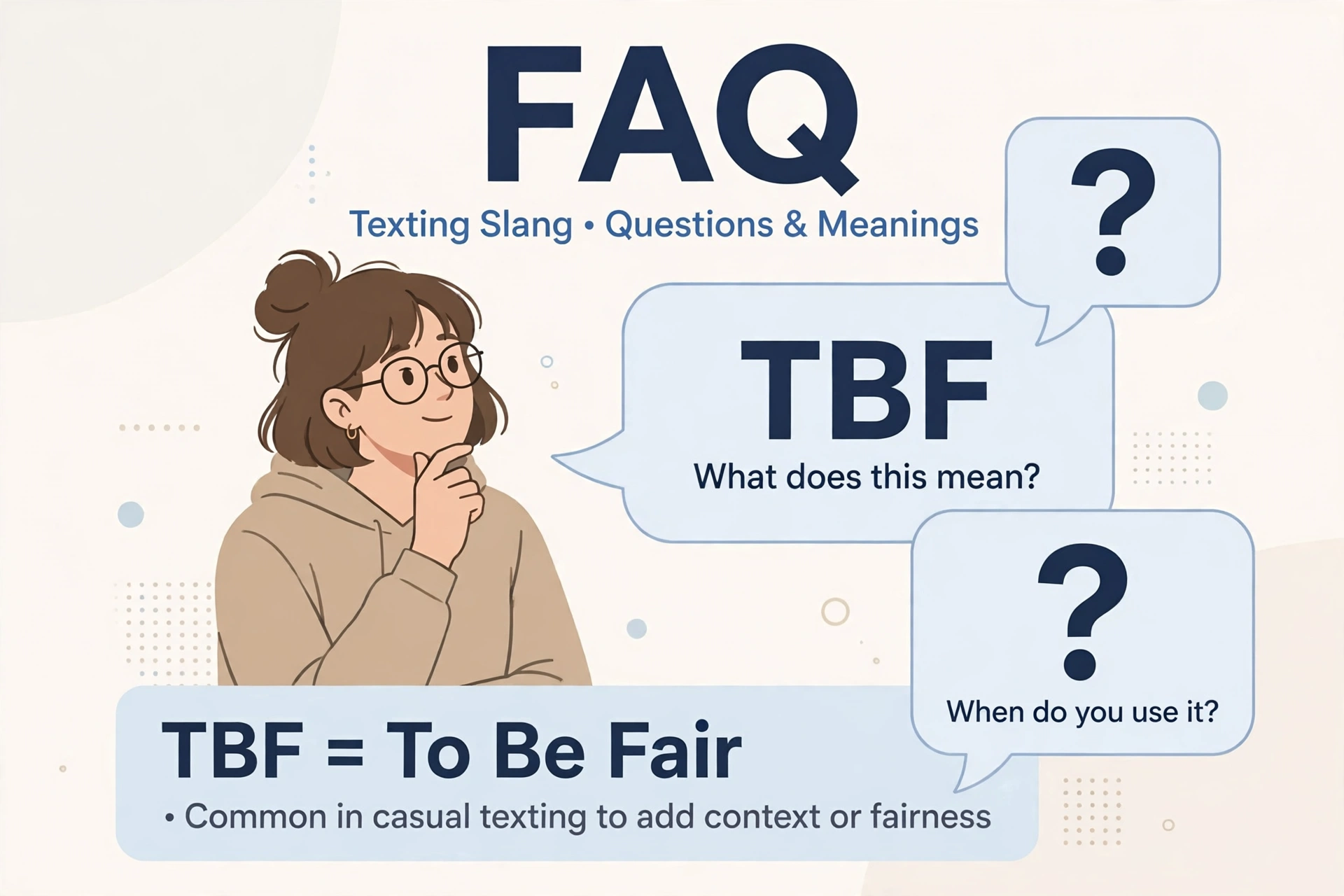 FAQ

Texting Slang • Questions & Meanings

?

TBF

What does this mean?

?

When do you use it?

TBF = To Be Fair

• Common in casual texting to add context or fairness